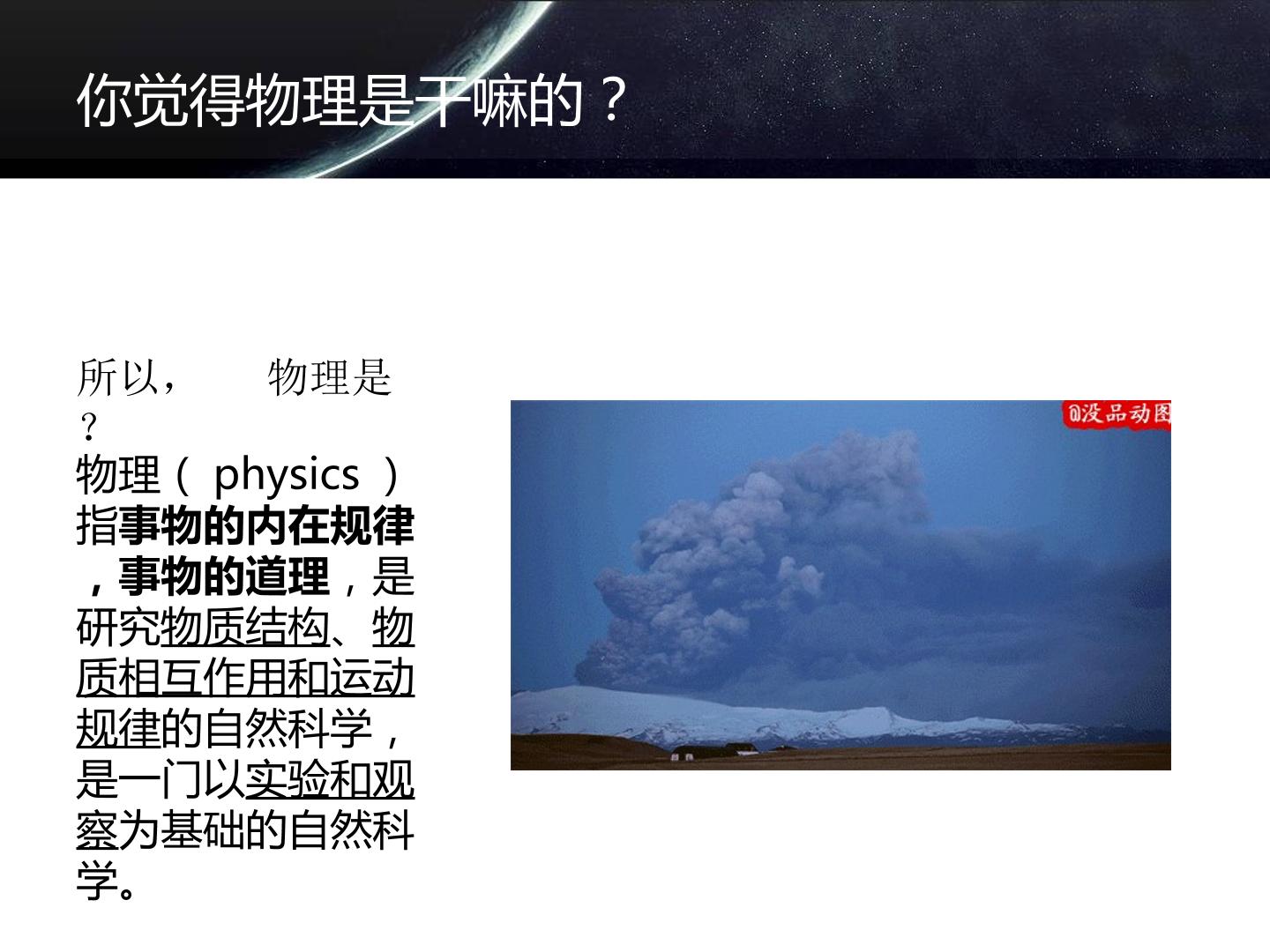 你觉得物理是干嘛的？

所以，　　物理是？

物理（ physics ）指事物的内在规律，事物的道理，是研究物质结构、物质相互作用和运动规律的自然科学，是一门以实验和观察为基础的自然科学。

@没品动图